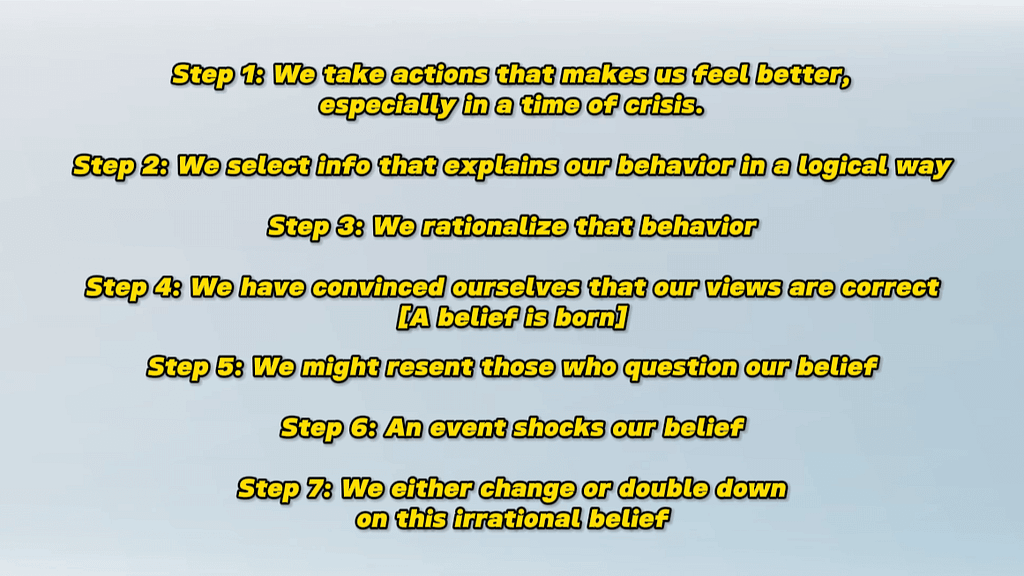 Step 1: We take actions that makes us feel better, especially in a time of crisis.

Step 2: We select info that explains our behavior in a logical way

Step 3: We rationalize that behavior

Step 4: We have convinced ourselves that our views are correct [A belief is born]

Step 5: We might resent those who question our belief

Step 6: An event shocks our belief

Step 7: We either change or double down on this irrational belief